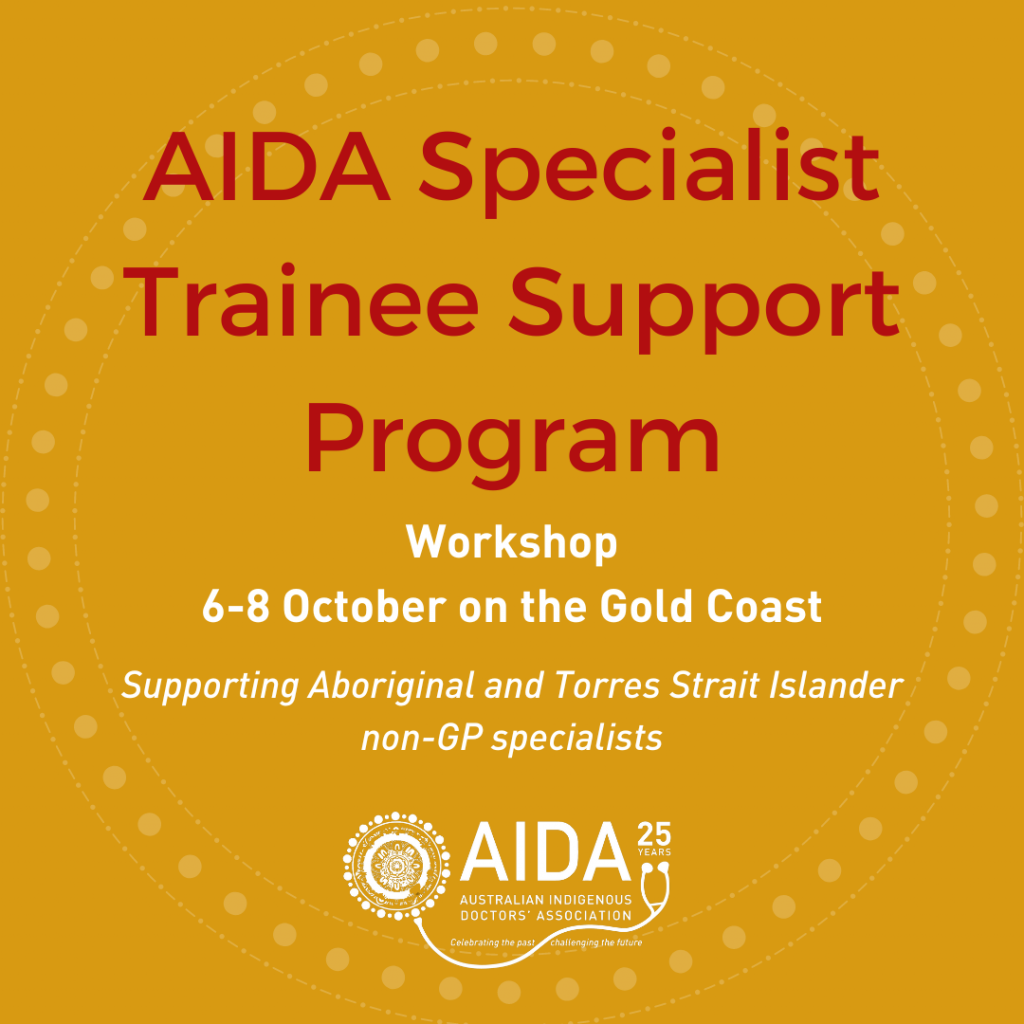 AIDA Specialist Trainee Support Program

Workshop
6-8 October on the Gold Coast

Supporting Aboriginal and Torres Strait Islander non-GP specialists

AIDA 25 YEARS
AUSTRALIAN INDIGENOUS DOCTORS' ASSOCIATION
Celebrating the past challenging the future